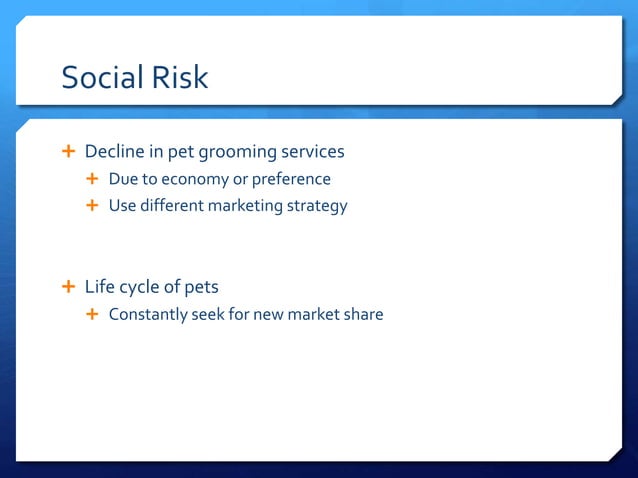 Social Risk

+ Decline in pet grooming services
  + Due to economy or preference
  + Use different marketing strategy

+ Life cycle of pets
  + Constantly seek for new market share